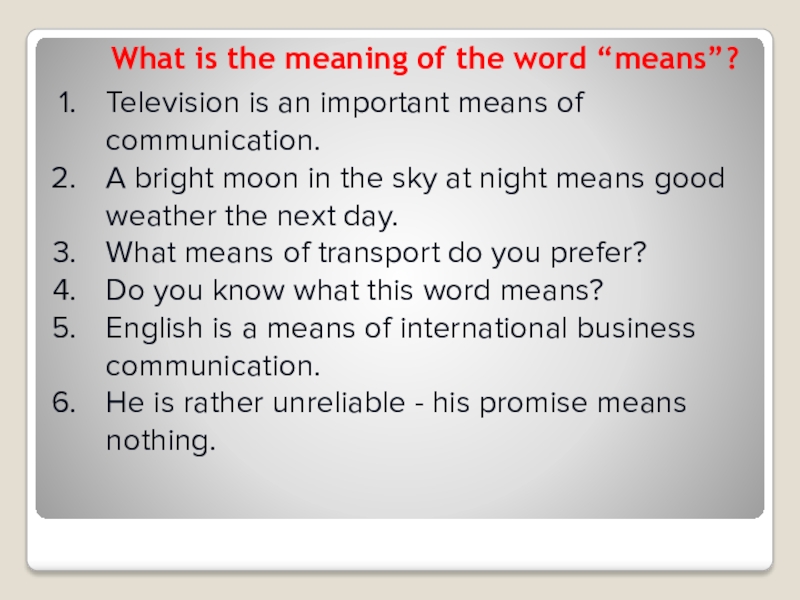 What is the meaning of the word “means”?

1. Television is an important means of communication.
2. A bright moon in the sky at night means good weather the next day.
3. What means of transport do you prefer?
4. Do you know what this word means?
5. English is a means of international business communication.
6. He is rather unreliable - his promise means nothing.